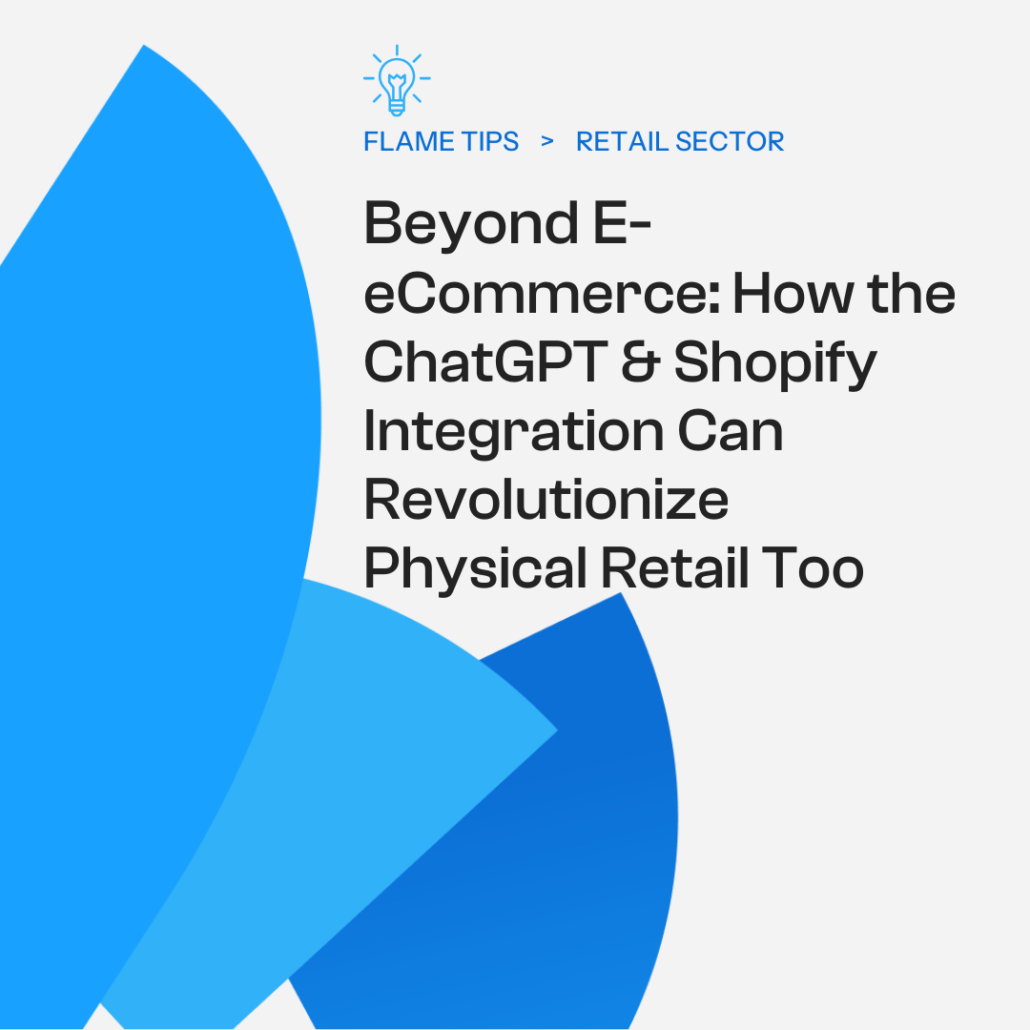 FLAME TIPS > RETAIL SECTOR

Beyond E-eCommerce: How the ChatGPT & Shopify Integration Can Revolutionize Physical Retail Too